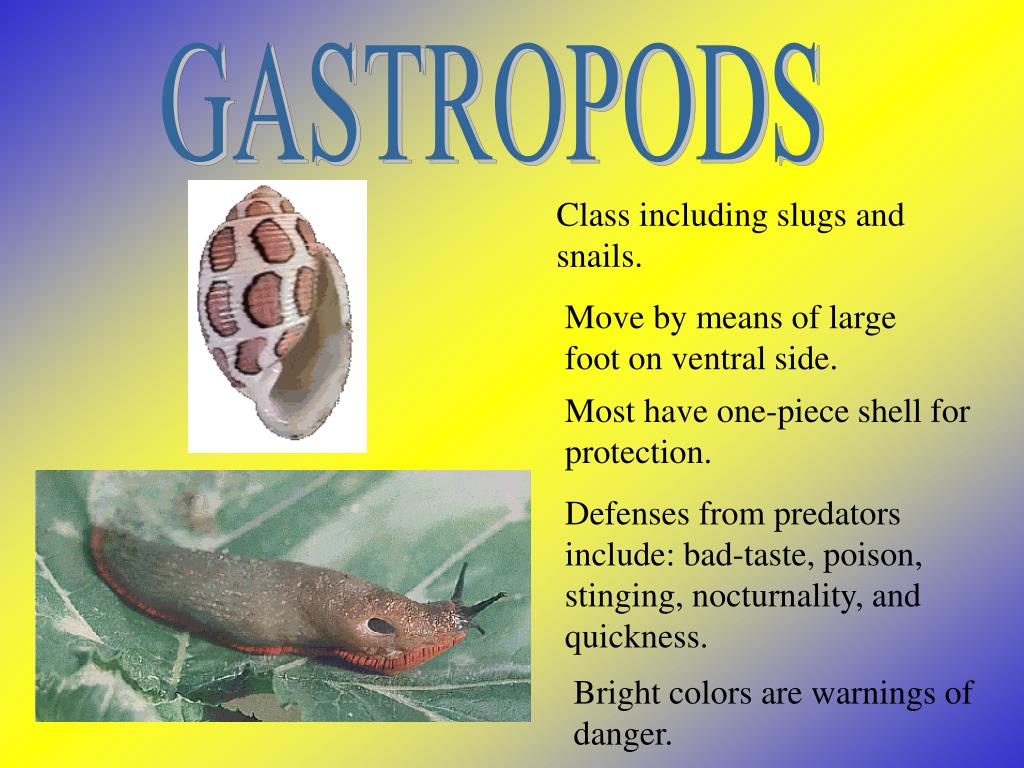 GASTROPODS

Class including slugs and snails.

Move by means of large foot on ventral side.

Most have one-piece shell for protection.

Defenses from predators include: bad-taste, poison, stinging, nocturnality, and quickness.

Bright colors are warnings of danger.